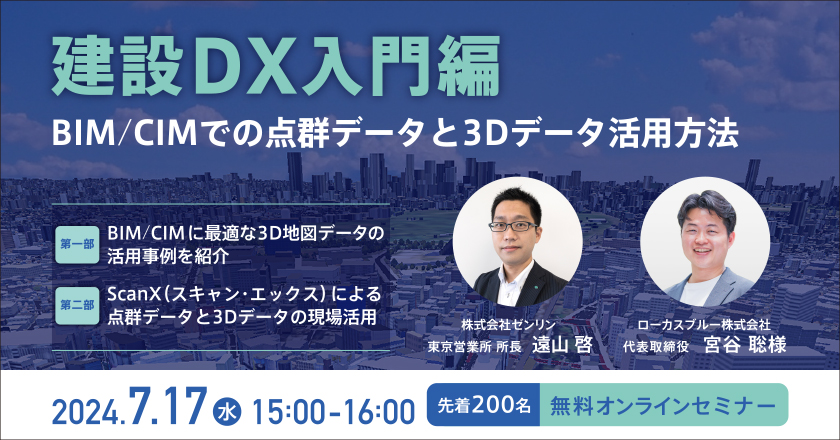 建設DX入門編

BIM/CIMでの点群データと3Dデータ活用方法

第一部 BIM/CIMに最適な3D地図データの活用事例を紹介

第二部 ScanX(スキャン・エックス)による点群データと3Dデータの現場活用

株式会社ゼンリン
東京営業所 所長 遠山 啓

ローカスブルー株式会社
代表取締役 宮谷 聡様

2024.7.17 水 15:00-16:00

先着200名 無料オンラインセミナー